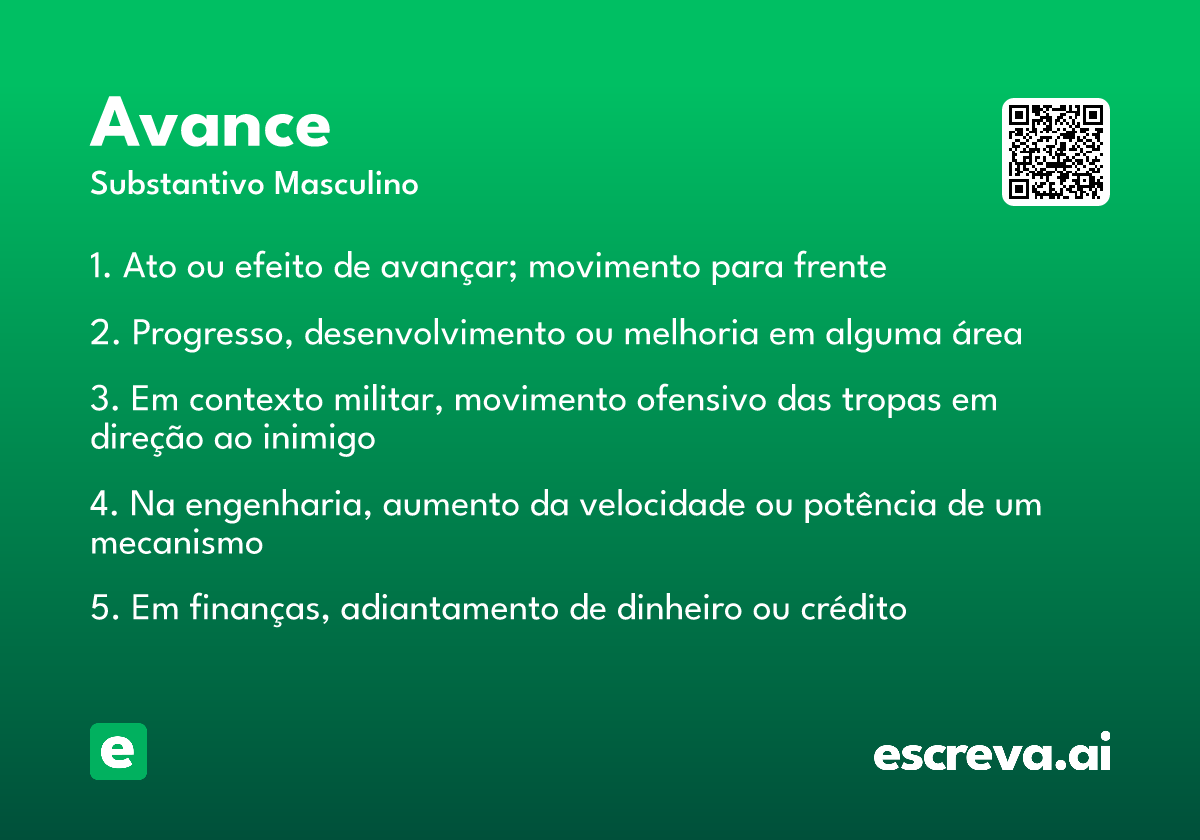 Avance

Substantivo Masculino

1. Ato ou efeito de avançar; movimento para frente

2. Progresso, desenvolvimento ou melhoria em alguma área

3. Em contexto militar, movimento ofensivo das tropas em direção ao inimigo

4. Na engenharia, aumento da velocidade ou potência de um mecanismo

5. Em finanças, adiantamento de dinheiro ou crédito

e

escreva.ai